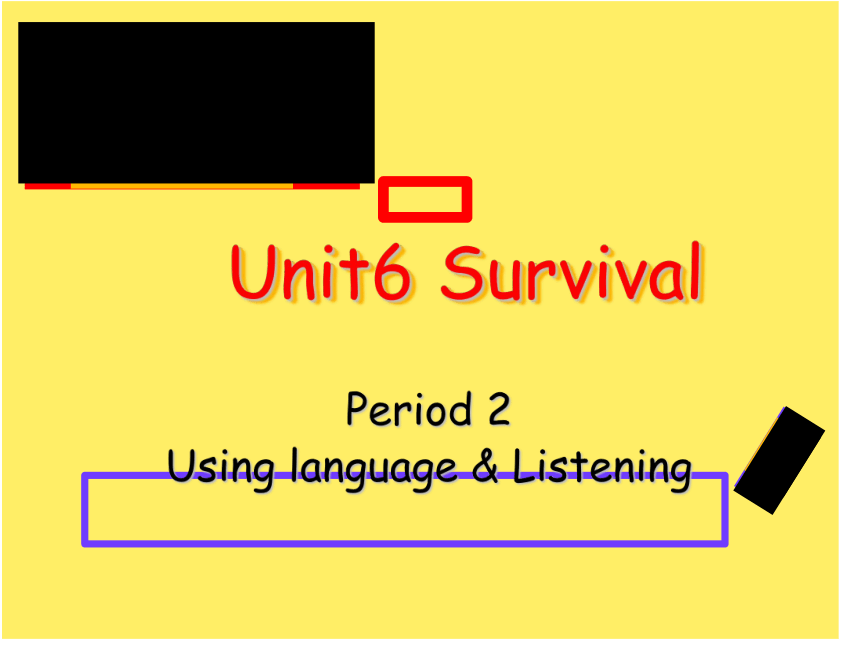 Unit6 Survival

Period 2
Using language & Listening